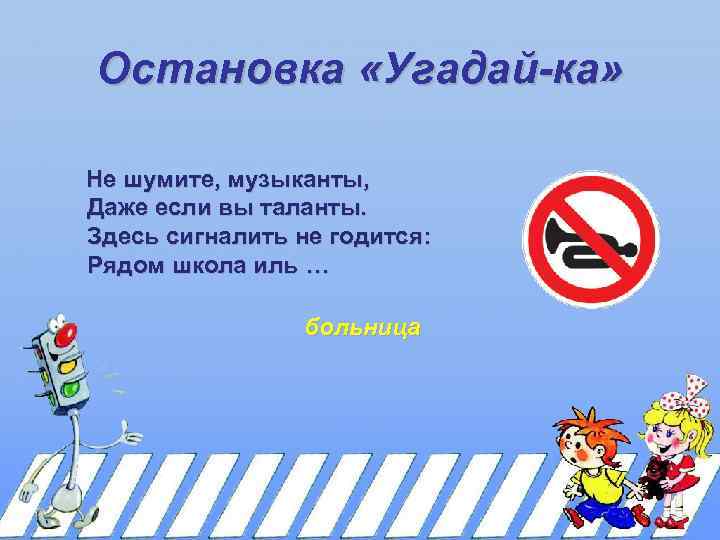 Остановка «Угадай-ка»

Не шумите, музыканты,
Даже если вы таланты.
Здесь сигналить не годится:
Рядом школа иль …

больница